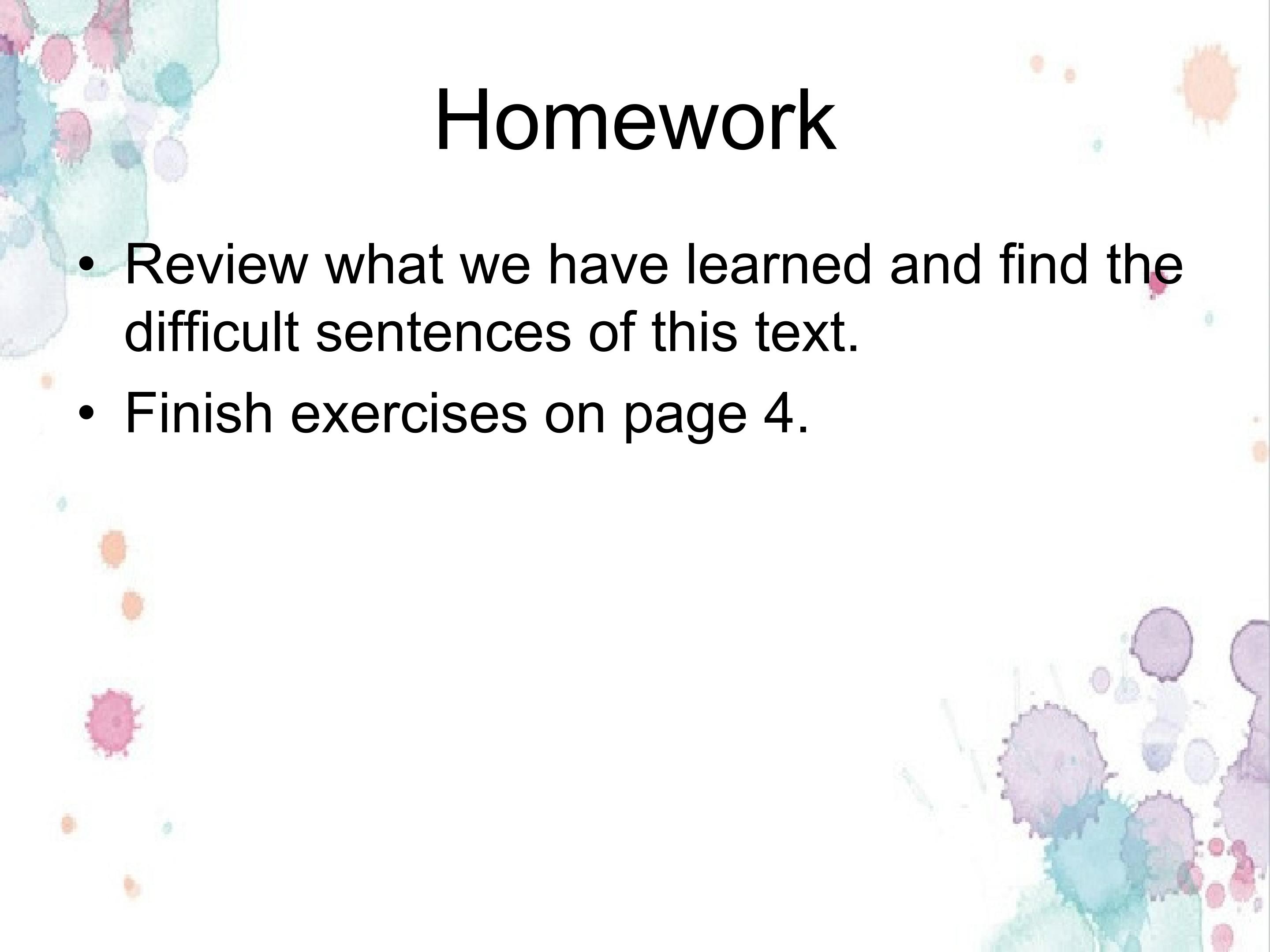 Homework

• Review what we have learned and find the difficult sentences of this text.

• Finish exercises on page 4.